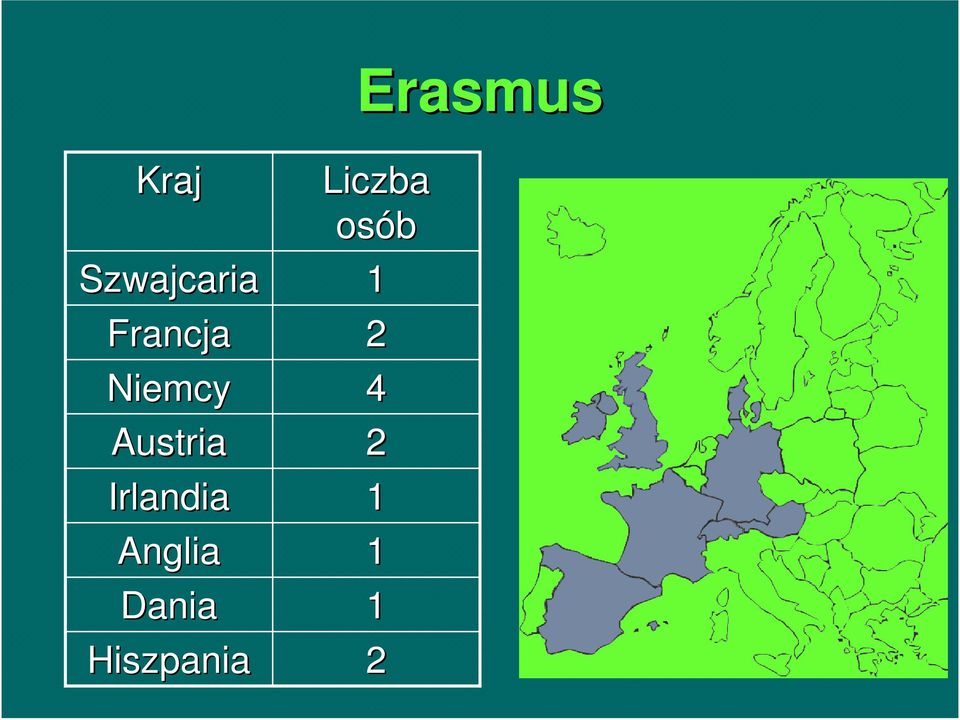 Erasmus

| Kraj | Liczba osób |
|---|---|
| Szwajcaria | 1 |
| Francja | 2 |
| Niemcy | 4 |
| Austria | 2 |
| Irlandia | 1 |
| Anglia | 1 |
| Dania | 1 |
| Hiszpania | 2 |